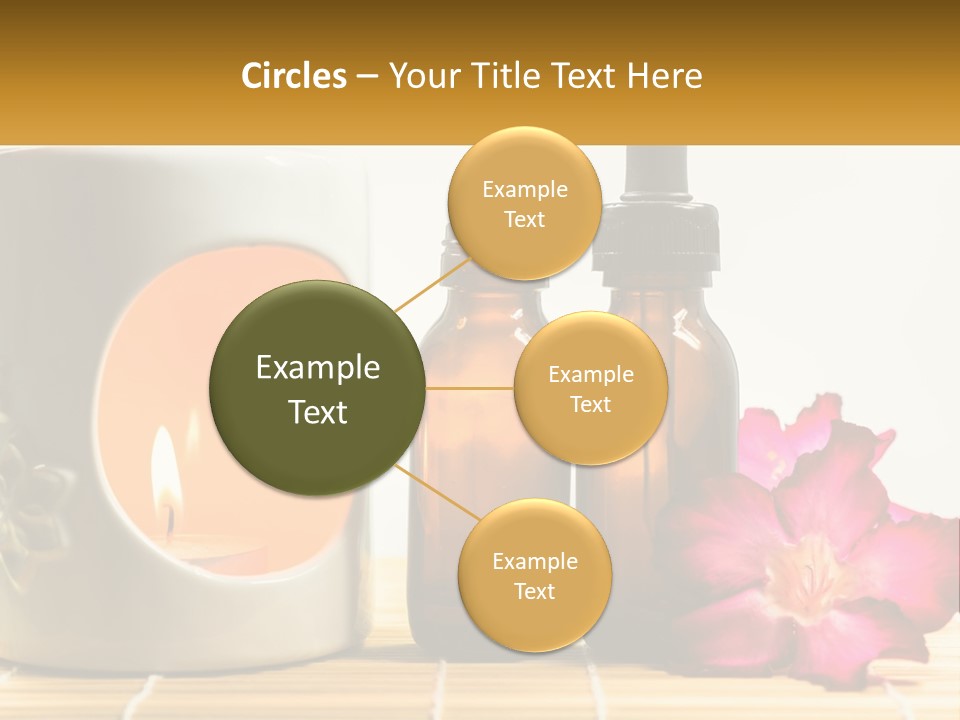 Circles – Your Title Text Here

Example Text

Example Text

Example Text

Example Text